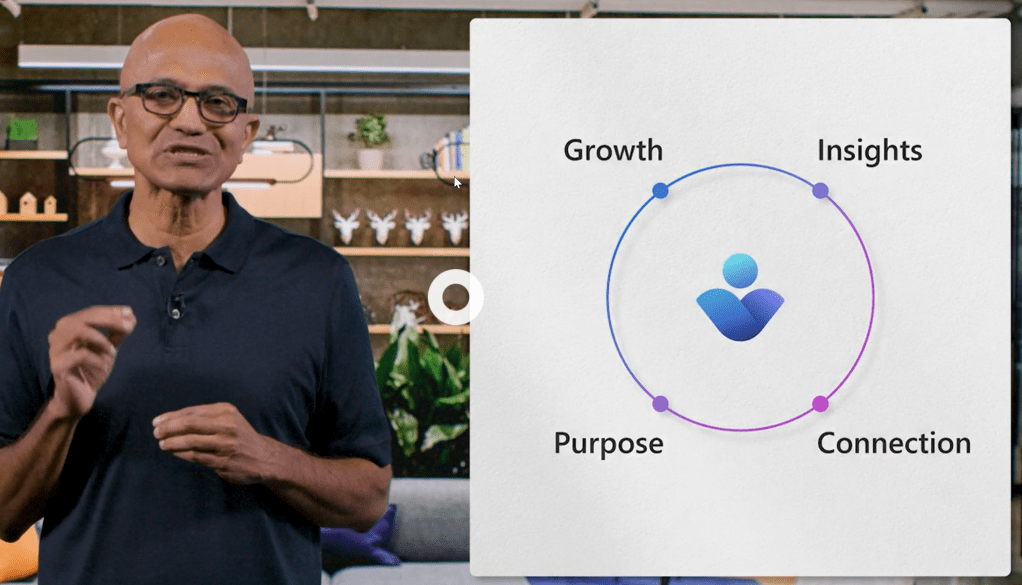 Growth

Insights

Purpose

Connection